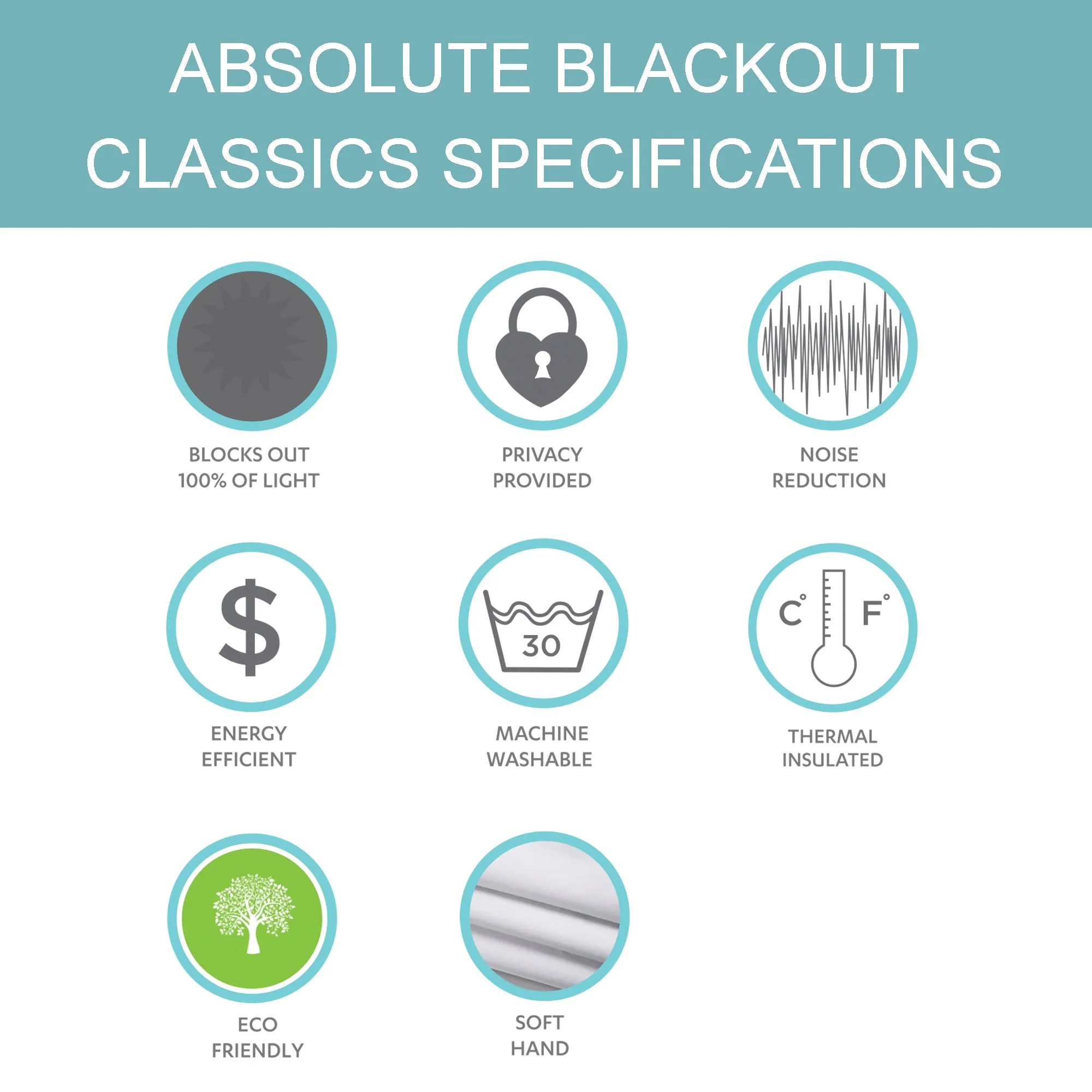 ABSOLUTE BLACKOUT CLASSICS SPECIFICATIONS

BLOCKS OUT 100% OF LIGHT

PRIVACY PROVIDED

NOISE REDUCTION

$

ENERGY EFFICIENT

30

MACHINE WASHABLE

C° F°

THERMAL INSULATED

ECO FRIENDLY

SOFT HAND